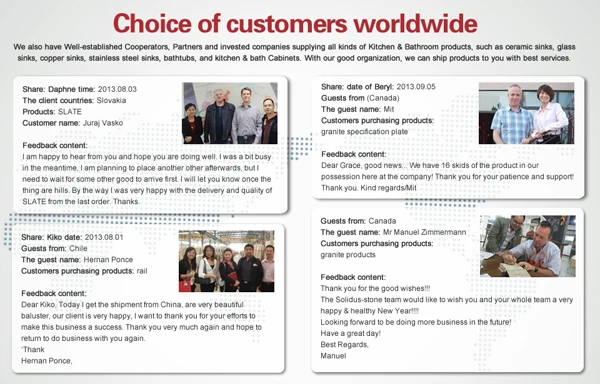 Choice of customers worldwide

We also have Well-established Cooperators, Partners and invested companies supplying all kinds of Kitchen & Bathroom products, such as ceramic sinks, glass sinks, copper sinks, stainless steel sinks, bathtubs, and kitchen & bath Cabinets. With our good organization, we can ship products to you with best services.

Share: Daphne time: 2013.08.03
The client countries: Slovakia
Products: SLATE
Customer name: Juraj Vasko

Feedback content:
I am happy to hear from you and hope you are doing well. I was a bit busy in the meantime, I am planning to place another other afterwards, but I need to wait for some other good to arrive first. I will let you know once the thing are hills. By the way I was very happy with the delivery and quality of SLATE from the last order. Thanks.

Share: Kiko date: 2013.08.01
Guests from: Chile
The guest name: Hernan Ponce
Customers purchasing products: rail

Feedback content:
Dear Kiko, Today I get the shipment from China, are very beautiful baluster, our client is very happy, I want to thank you for your efforts to make this business a success. Thank you very much again and hope to return to do business with you again.
'Thank
Hernan Ponce,

Share: date of Beryl: 2013.09.05
Guests from (Canada)
The guest name: Mit
Customers purchasing products:
granite specification plate

Feedback content:
Dear Grace, good news... We have 16 skids of the product in our possession here at the company! Thank you for your patience and support! Thank you. Kind regards/Mit

Guests from: Canada
The guest name: Mr Manuel Zimmermann
Customers purchasing products:
granite products

Feedback content:
Thank you for the good wishes!!!
The Solidus-stone team would like to wish you and your whole team a very happy & healthy New Year!!!!
Looking forward to be doing more business in the future!
Have a great day!
Best Regards,
Manuel